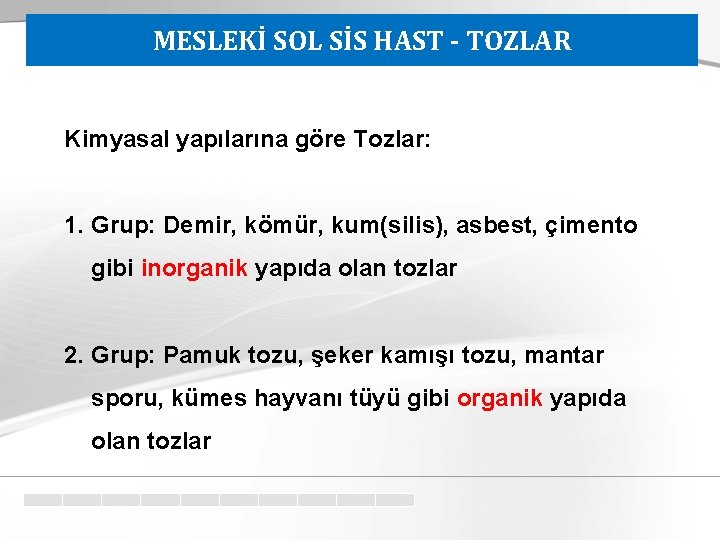 MESLEKİ SOL SİS HAST - TOZLAR

Kimyasal yapılarına göre Tozlar:

1. Grup: Demir, kömür, kum(silis), asbest, çimento gibi inorganik yapıda olan tozlar

2. Grup: Pamuk tozu, şeker kamışı tozu, mantar sporu, kümes hayvanı tüyü gibi organik yapıda olan tozlar